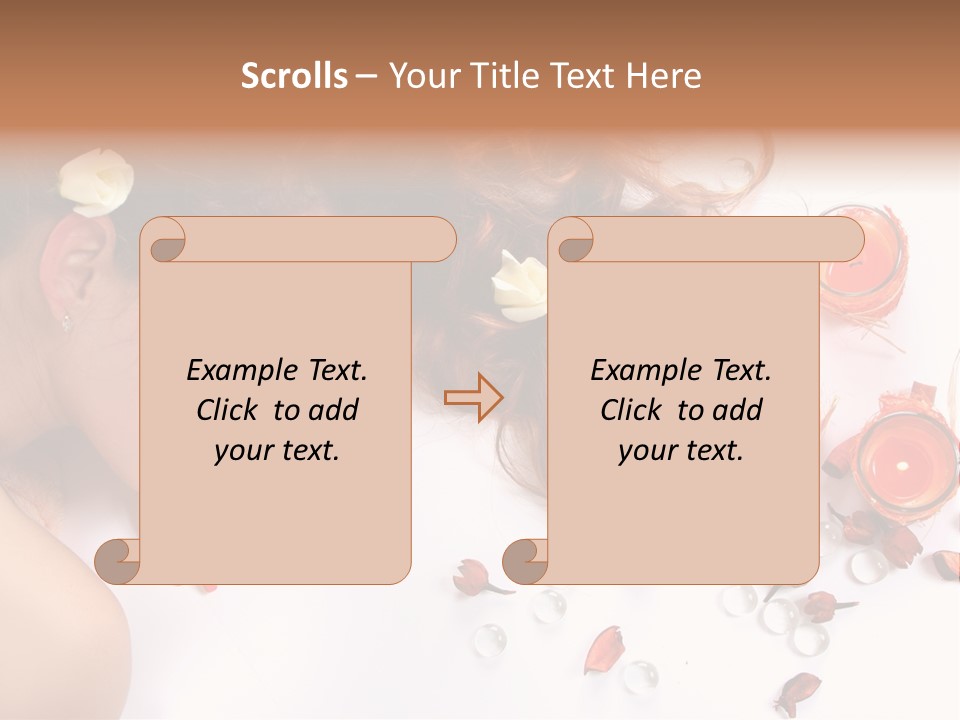 Scrolls – Your Title Text Here

Example Text. Click to add your text.

Example Text. Click to add your text.